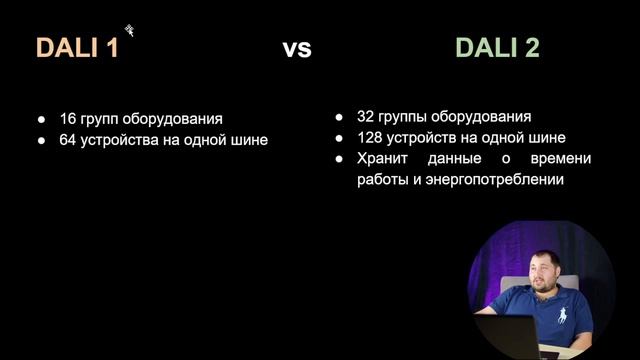 DALI 1

vs

DALI 2

● 16 групп оборудования
● 64 устройства на одной шине

● 32 группы оборудования
● 128 устройств на одной шине
● Хранит данные о времени работы и энергопотреблении